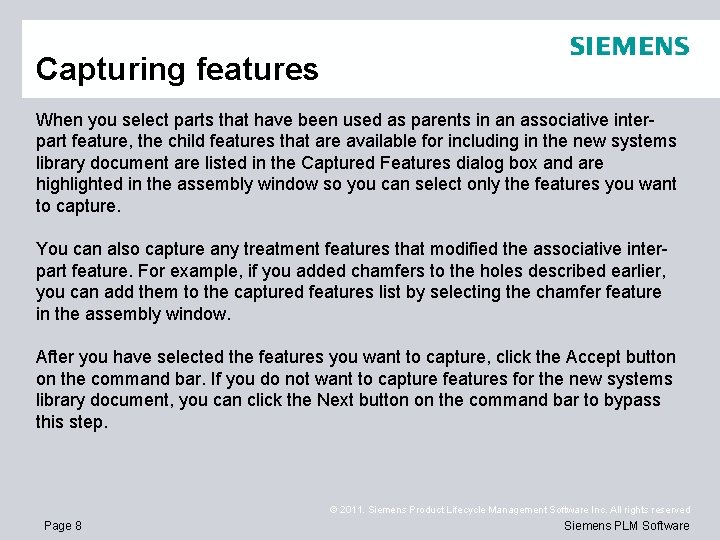 SIEMENS

Capturing features

When you select parts that have been used as parents in an associative inter-part feature, the child features that are available for including in the new systems library document are listed in the Captured Features dialog box and are highlighted in the assembly window so you can select only the features you want to capture.

You can also capture any treatment features that modified the associative inter-part feature. For example, if you added chamfers to the holes described earlier, you can add them to the captured features list by selecting the chamfer feature in the assembly window.

After you have selected the features you want to capture, click the Accept button on the command bar. If you do not want to capture features for the new systems library document, you can click the Next button on the command bar to bypass this step.

© 2011. Siemens Product Lifecycle Management Software Inc. All rights reserved

Page 8

Siemens PLM Software